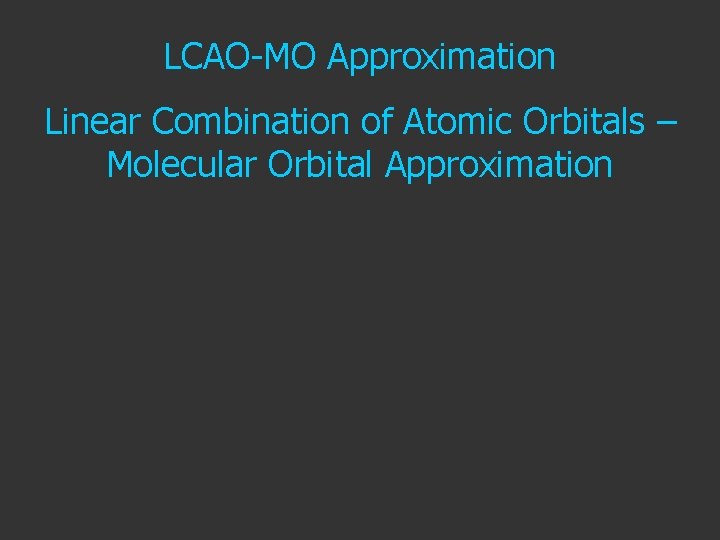 LCAO-MO Approximation

Linear Combination of Atomic Orbitals – Molecular Orbital Approximation